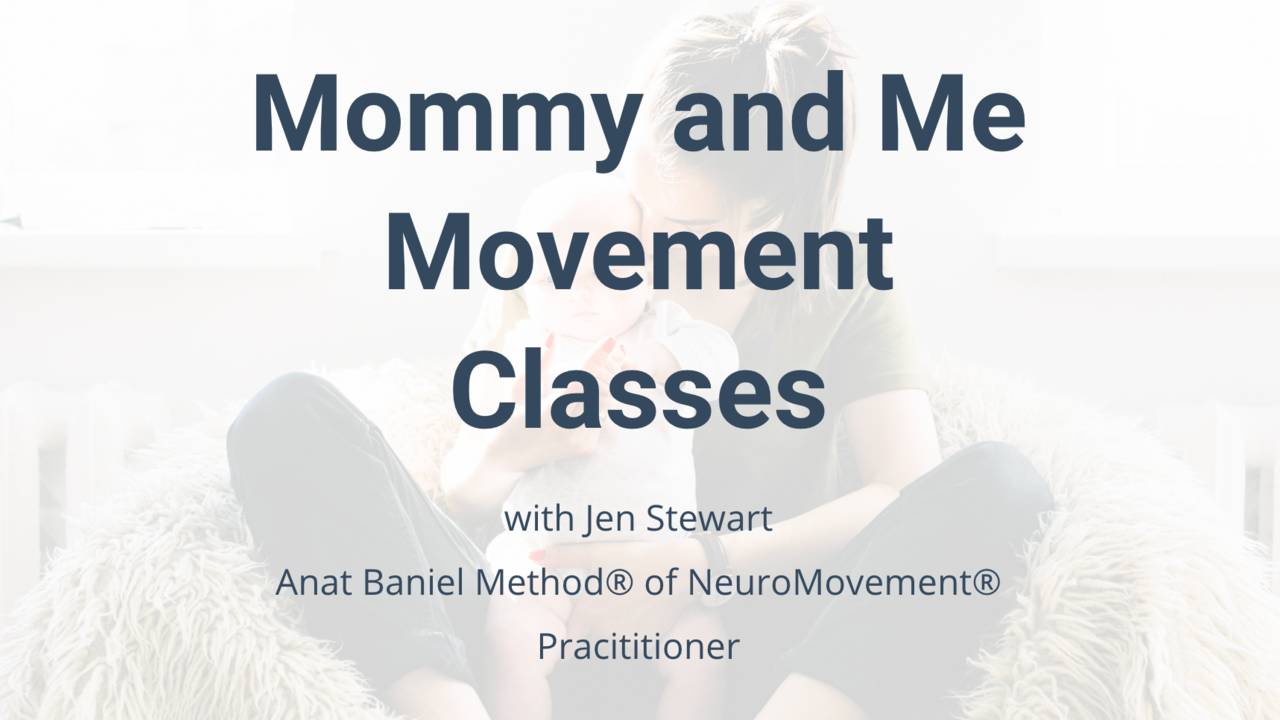 Mommy and Me Movement Classes

with Jen Stewart

Anat Baniel Method® of NeuroMovement® Pracititioner